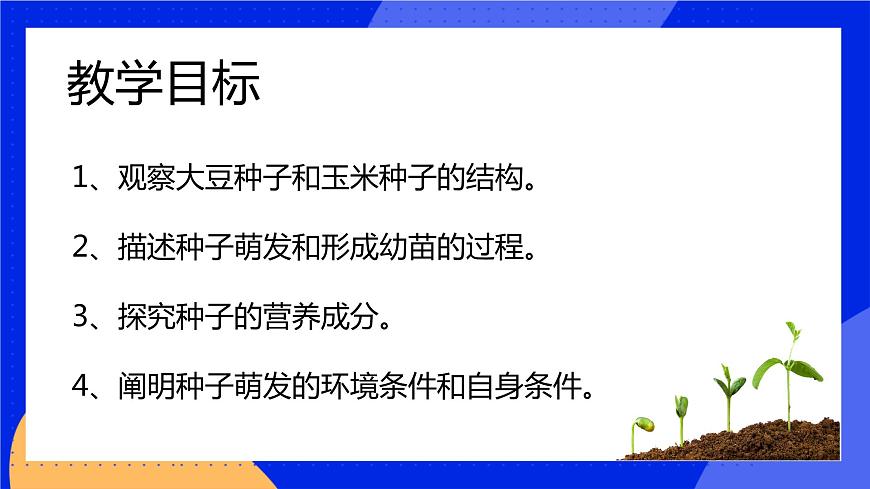 教学目标

1、观察大豆种子和玉米种子的结构。

2、描述种子萌发和形成幼苗的过程。

3、探究种子的营养成分。

4、阐明种子萌发的环境条件和自身条件。